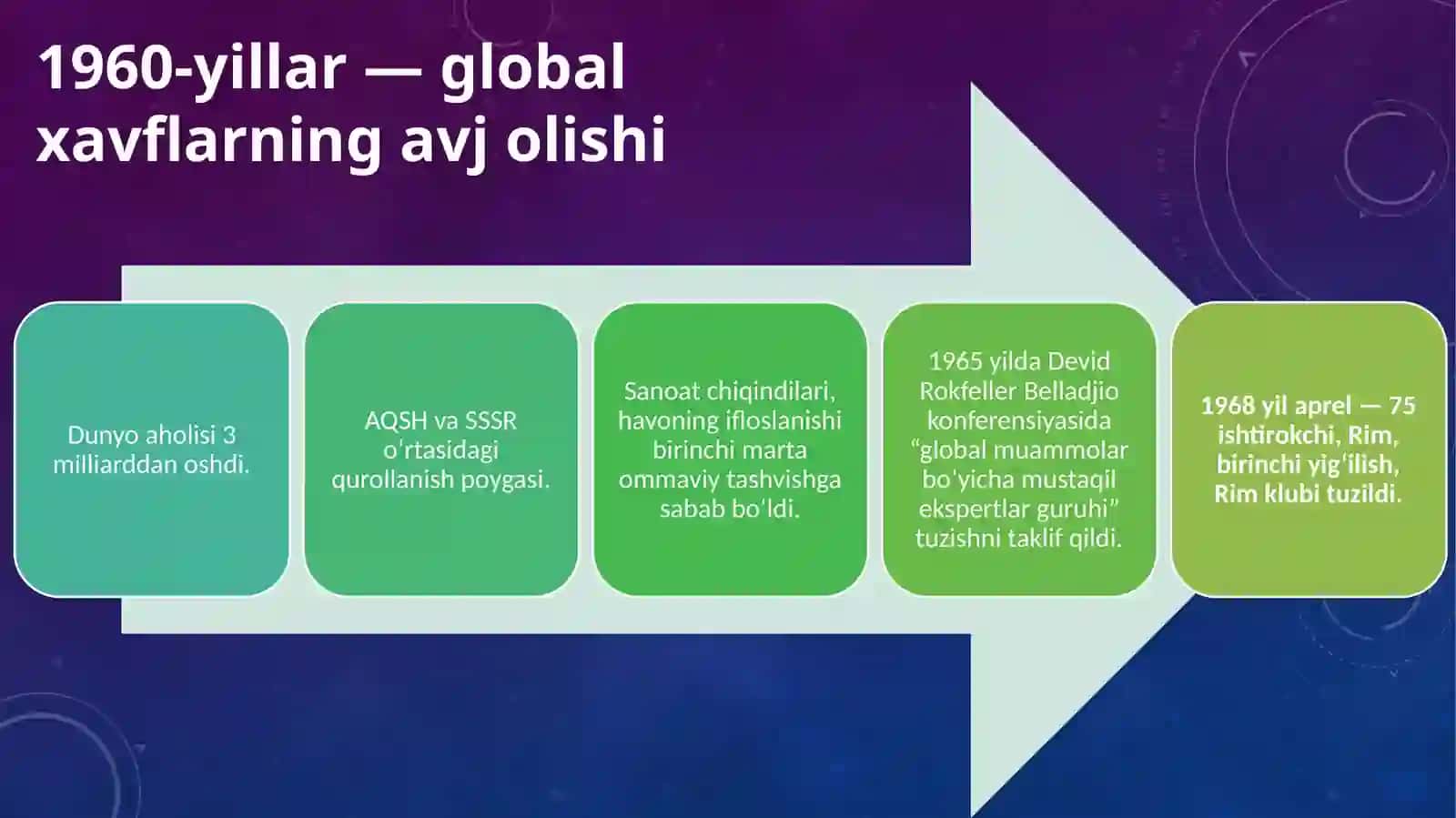 1960-yillar — global xavflarning avj olishi

Dunyo aholisi 3 milliarddan oshdi.

AQSH va SSSR oʻrtasidagi qurollanish poygasi.

Sanoat chiqindilari, havoning ifloslanishi birinchi marta ommaviy tashvishga sabab boʻldi.

1965 yilda Devid Rokfeller Belladjio konferensiyasida “global muammolar boʻyicha mustaqil ekspertlar guruhi” tuzishni taklif qildi.

1968 yil aprel — 75 ishtirokchi, Rim, birinchi yigʻilish, Rim klubi tuzildi.